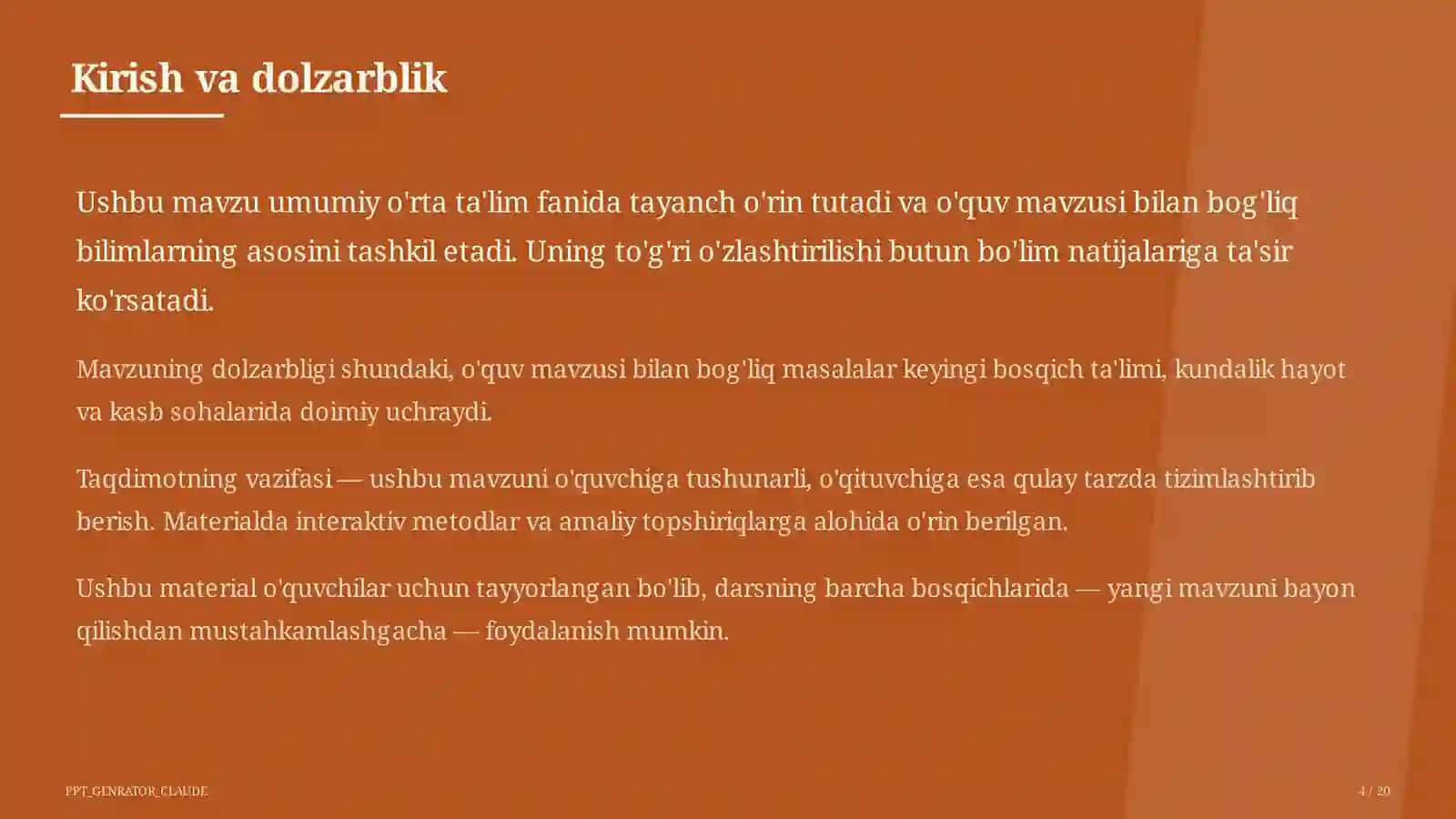 Kirish va dolzarblik

Ushbu mavzu umumiy o'rta ta'lim fanida tayanch o'rin tutadi va o'quv mavzusi bilan bog'liq bilimlarning asosini tashkil etadi. Uning to'g'ri o'zlashtirilishi butun bo'lim natijalariga ta'sir ko'rsatadi.

Mavzuning dolzarbligi shundaki, o'quv mavzusi bilan bog'liq masalalar keyingi bosqich ta'limi, kundalik hayot va kasb sohalarida doimiy uchraydi.

Taqdimotning vazifasi — ushbu mavzuni o'quvchiga tushunarli, o'qituvchiga esa qulay tarzda tizimlashtirib berish. Materialda interaktiv metodlar va amaliy topshiriqlarga alohida o'rin berilgan.

Ushbu material o'quvchilar uchun tayyorlangan bo'lib, darsning barcha bosqichlarida — yangi mavzuni bayon qilishdan mustahkamlashgacha — foydalanish mumkin.

PPT_GENRATOR_CLAUDE

4 / 20